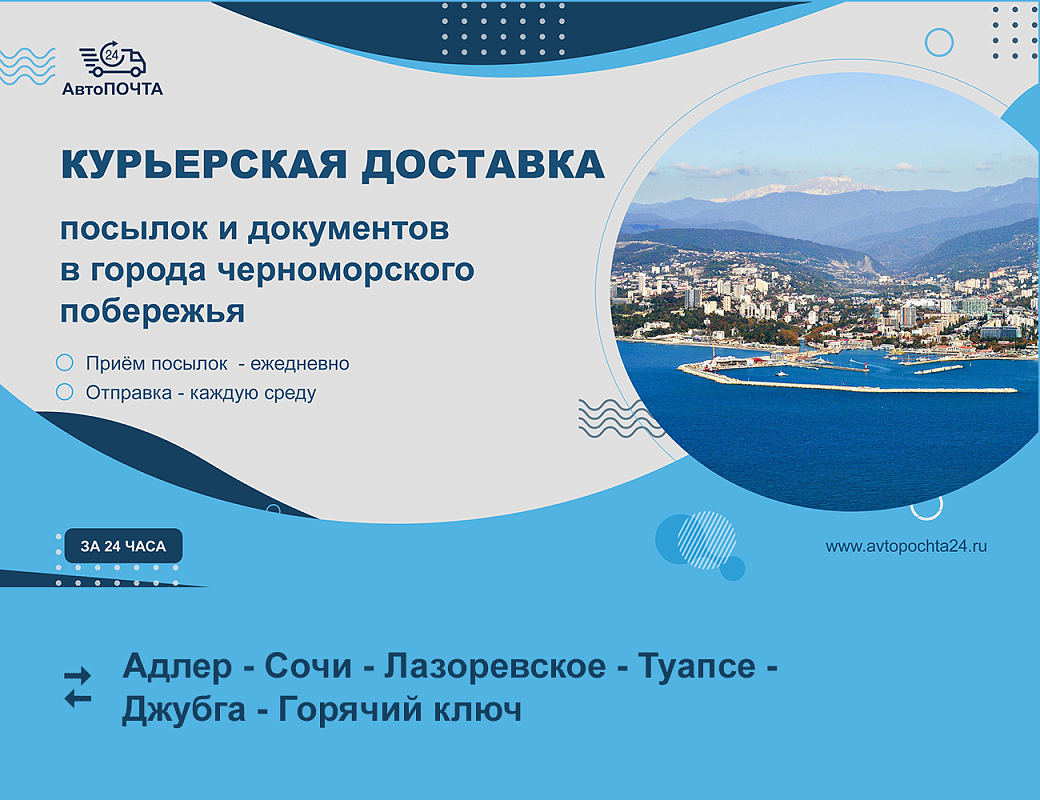 24
АвтоПОЧТА

КУРЬЕРСКАЯ ДОСТАВКА

посылок и документов в города черноморского побережья

Приём посылок - ежедневно
Отправка - каждую среду

ЗА 24 ЧАСА

www.avtopochta24.ru

Адлер - Сочи - Лазоревское - Туапсе - Джубга - Горячий ключ